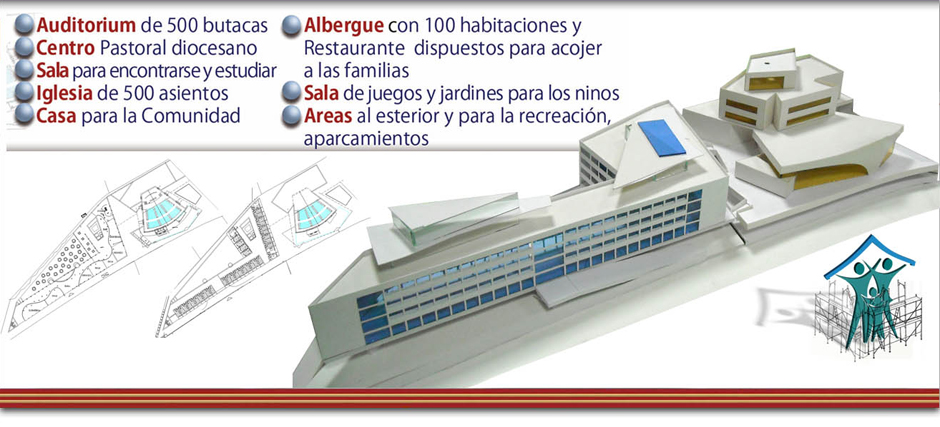 Auditorium de 500 butacas
Centro Pastoral diocesano
Sala para encontrarse y estudiar
Iglesia de 500 asientos
Casa para la Comunidad

Albergue con 100 habitaciones y Restaurante dispuestos para acojer a las familias
Sala de juegos y jardines para los ninos
Areas al esterior y para la recreación, aparcamientos